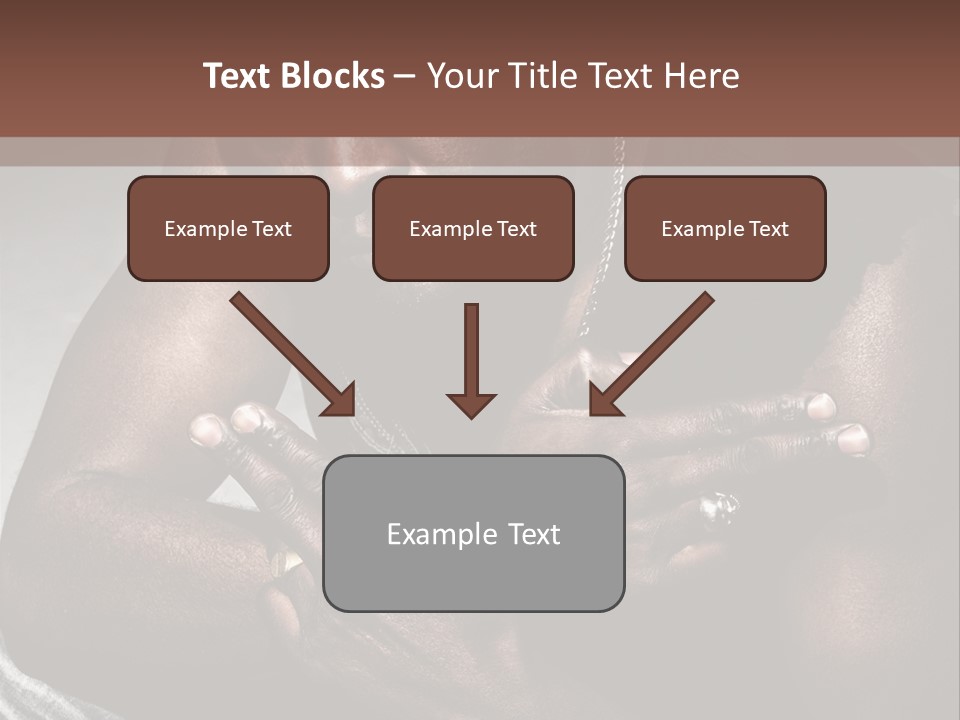 Text Blocks – Your Title Text Here

Example Text

Example Text

Example Text

Example Text